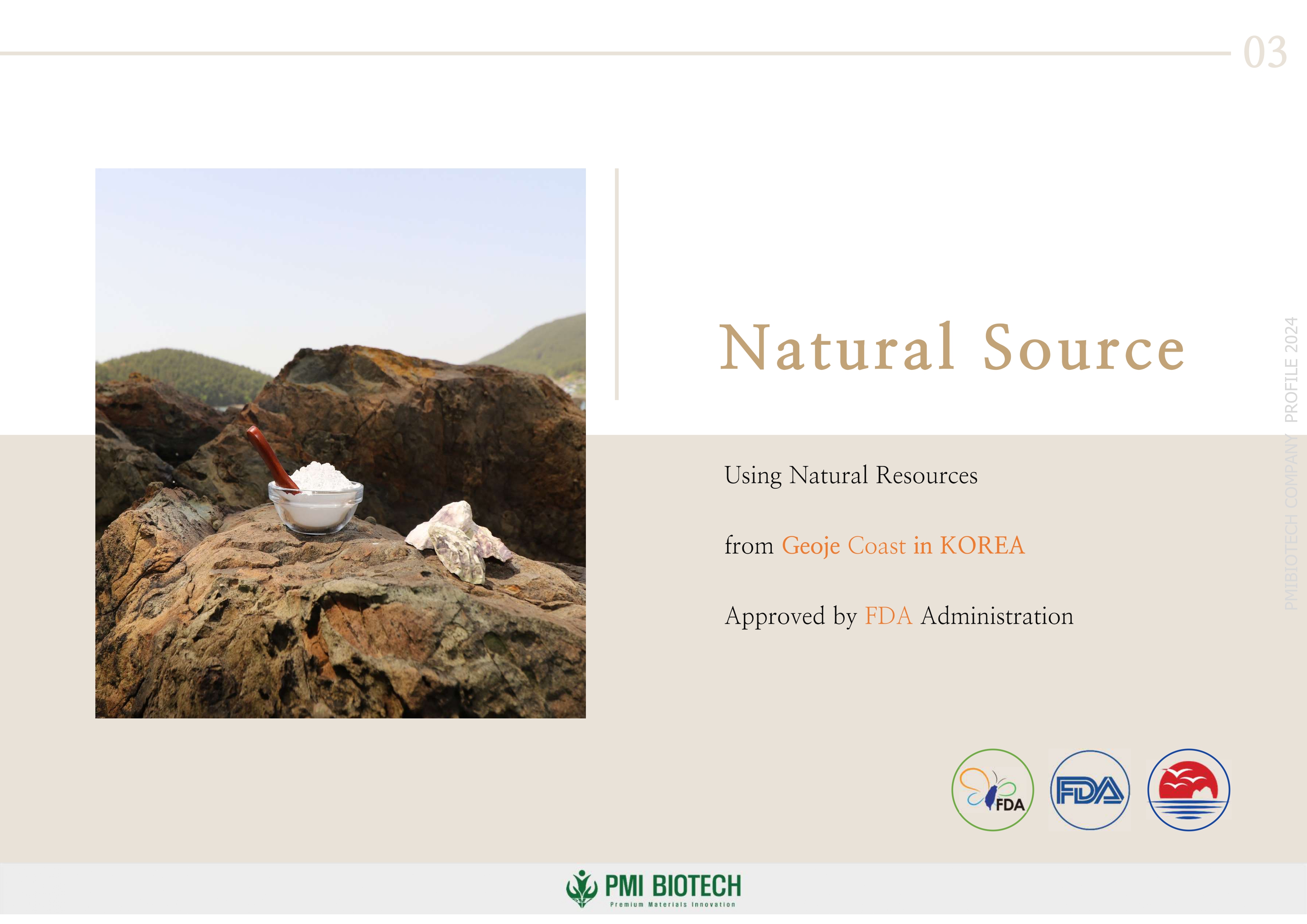 03

Natural Source

Using Natural Resources

from Geoje Coast in KOREA

Approved by FDA Administration

PMIBIOTECH COMPANY PROFILE 2024

FDA

FDA

PMI BIOTECH
Premium Materials Innovation